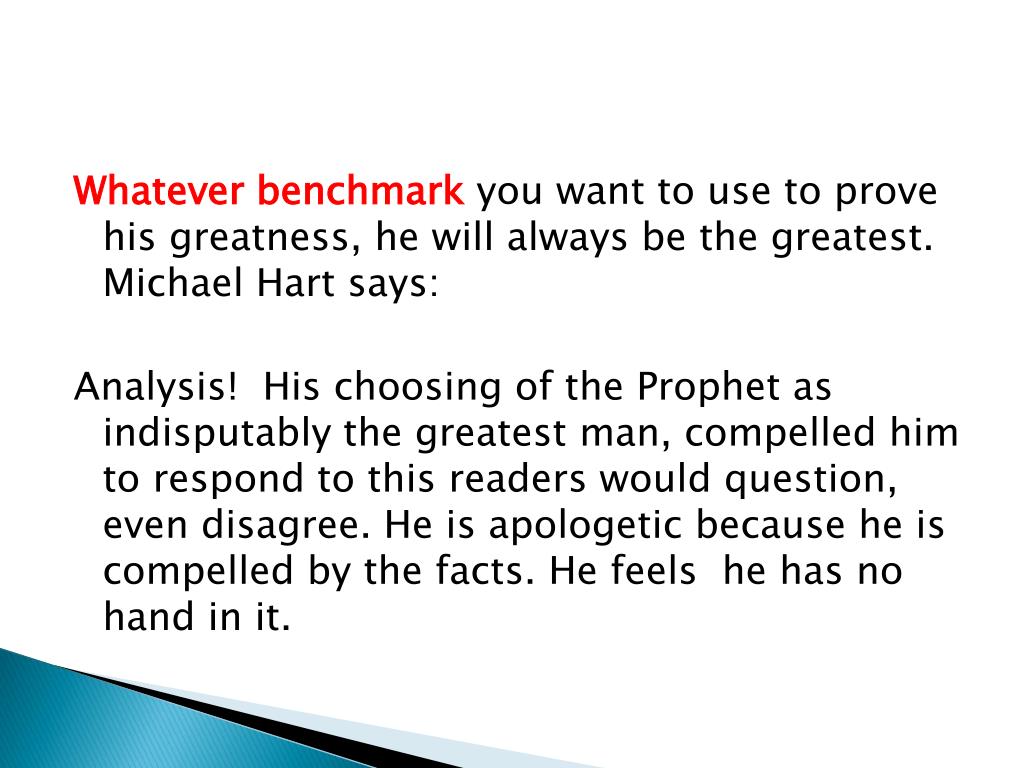 Whatever benchmark you want to use to prove his greatness, he will always be the greatest. Michael Hart says:

Analysis! His choosing of the Prophet as indisputably the greatest man, compelled him to respond to this readers would question, even disagree. He is apologetic because he is compelled by the facts. He feels he has no hand in it.